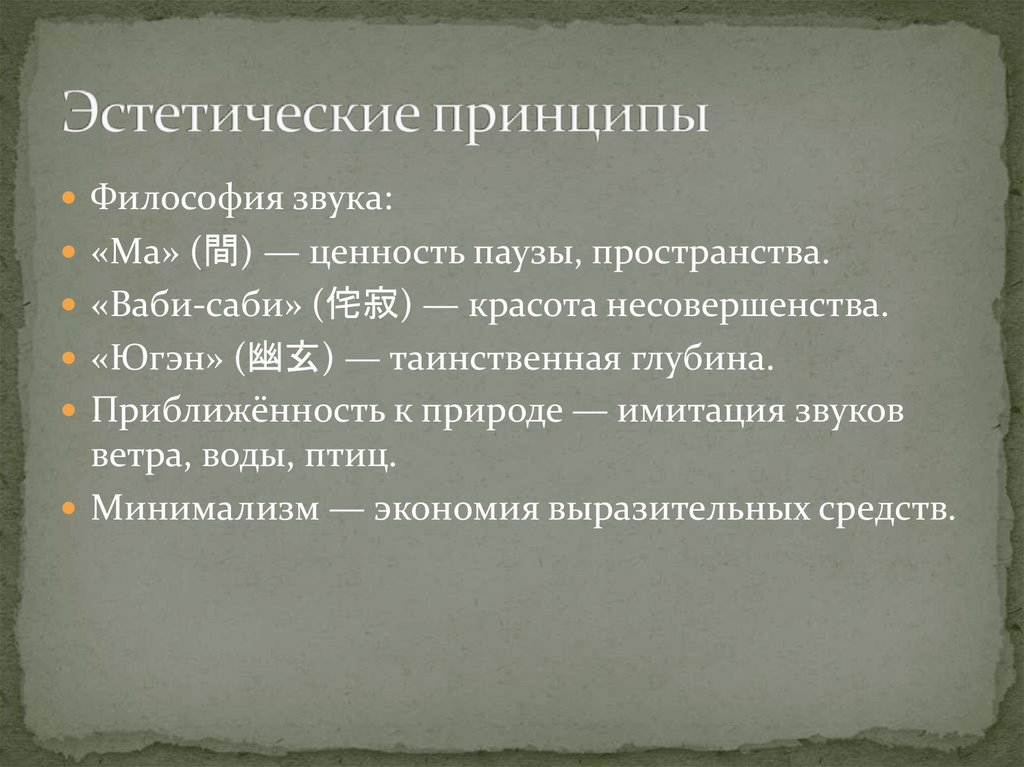 Эстетические принципы

Философия звука:
«Ма» (間) — ценность паузы, пространства.
«Ваби-саби» (侘寂) — красота несовершенства.
«Югэн» (幽玄) — таинственная глубина.
Приближённость к природе — имитация звуков ветра, воды, птиц.
Минимализм — экономия выразительных средств.